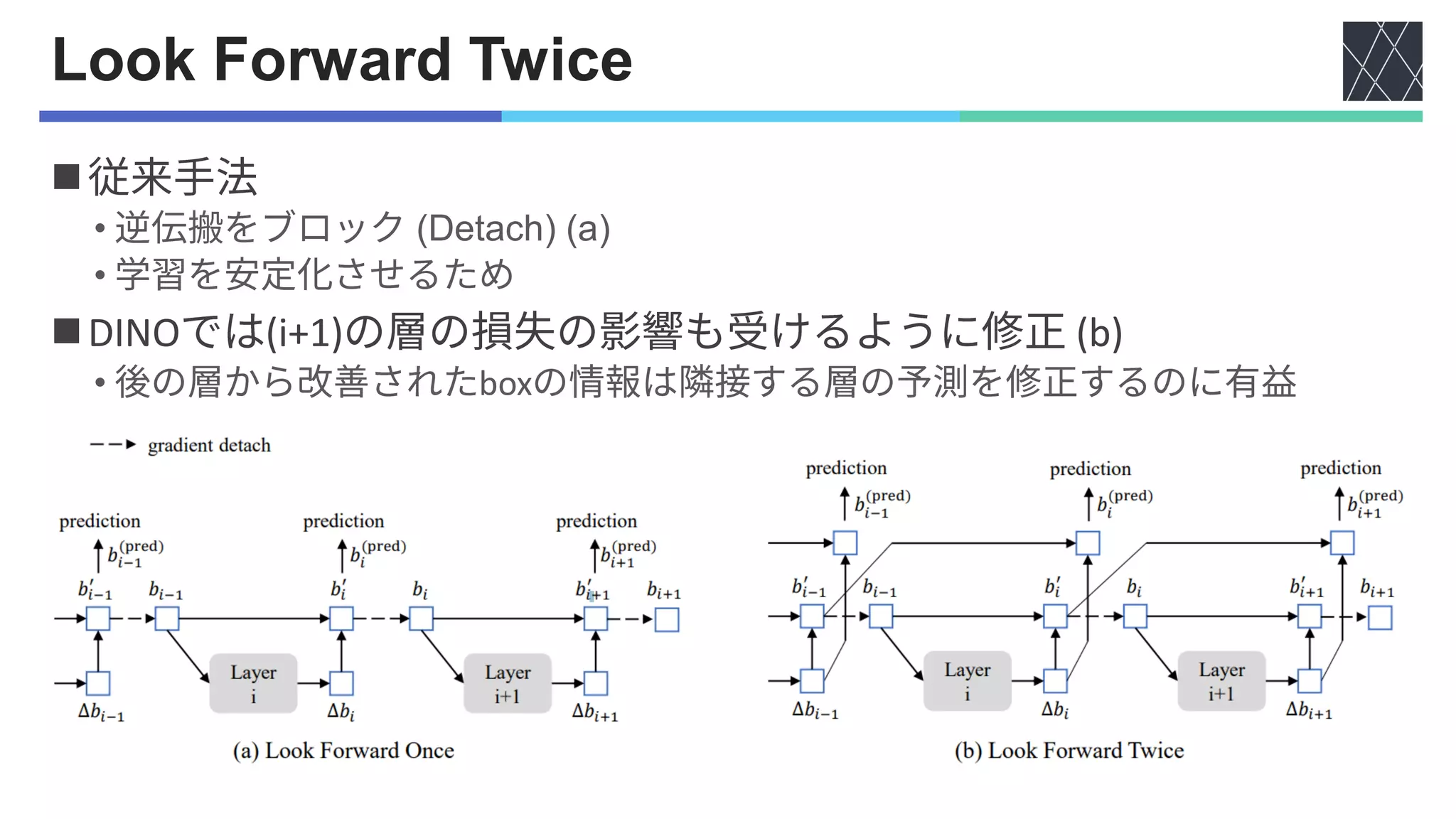 Look Forward Twice

■従来手法
• 逆伝搬をブロック (Detach) (a)
• 学習を安定化させるため

■DINOでは(i+1)の層の損失の影響も受けるように修正 (b)
• 後の層から改善されたboxの情報は隣接する層の予測を修正するのに有益

gradient detach

prediction $b_{i-1}^{(pred)}$ prediction $b_{i}^{(pred)}$ prediction $b_{i+1}^{(pred)}$

$b'_{i-1}$ $b_{i-1}$ $b'_{i}$ $b_{i}$ $b'_{i+1}$ $b_{i+1}$

Layer i Layer i+1

$\Delta b_{i-1}$ $\Delta b_{i}$ $\Delta b_{i+1}$

(a) Look Forward Once

prediction $b_{i-1}^{(pred)}$ prediction $b_{i}^{(pred)}$ prediction $b_{i+1}^{(pred)}$

$b'_{i-1}$ $b_{i-1}$ $b'_{i}$ $b_{i}$ $b'_{i+1}$ $b_{i+1}$

Layer i Layer i+1

$\Delta b_{i-1}$ $\Delta b_{i}$ $\Delta b_{i+1}$

(b) Look Forward Twice